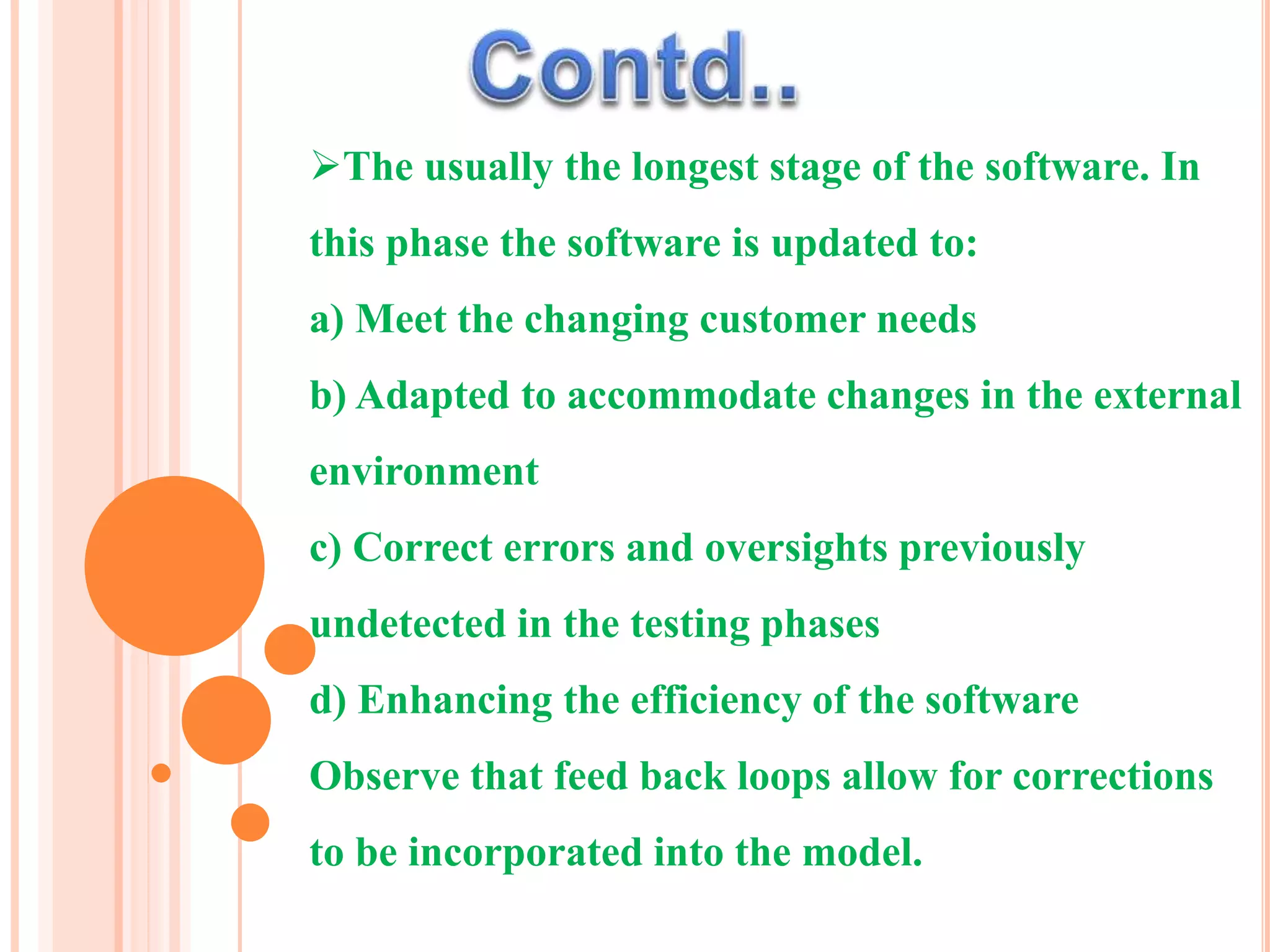 Contd..

➢The usually the longest stage of the software. In this phase the software is updated to:

a) Meet the changing customer needs

b) Adapted to accommodate changes in the external environment

c) Correct errors and oversights previously undetected in the testing phases

d) Enhancing the efficiency of the software

Observe that feed back loops allow for corrections to be incorporated into the model.